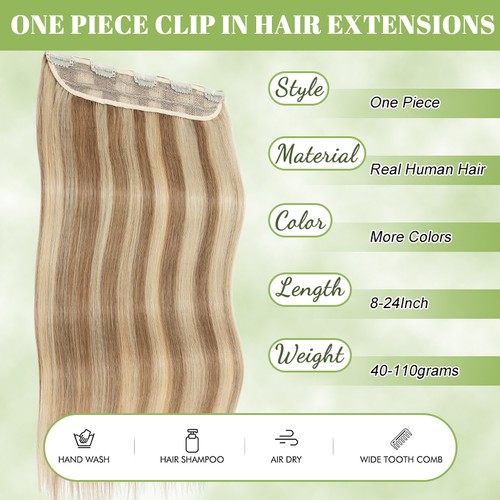 ONE PIECE CLIP IN HAIR EXTENSIONS

Style
One Piece

Material
Real Human Hair

Color
More Colors

Length
8-24Inch

Weight
40-110grams

HAND WASH
HAIR SHAMPOO
AIR DRY
WIDE TOOTH COMB